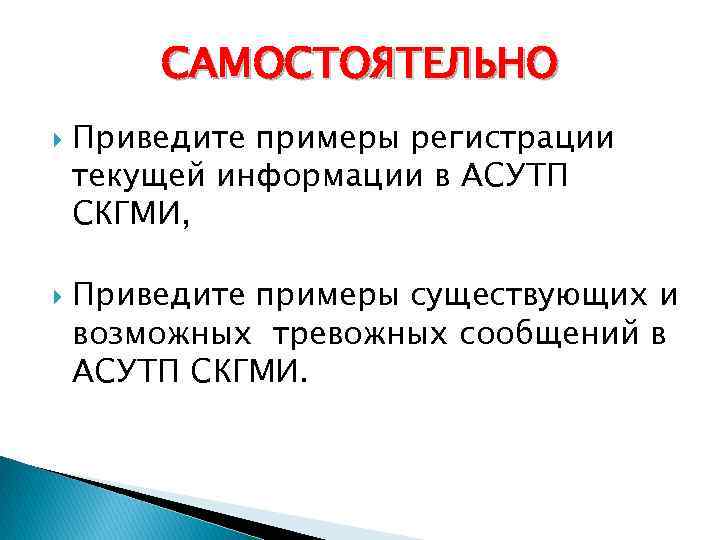 САМОСТОЯТЕЛЬНО

Приведите примеры регистрации текущей информации в АСУТП СКГМИ,

Приведите примеры существующих и возможных тревожных сообщений в АСУТП СКГМИ.